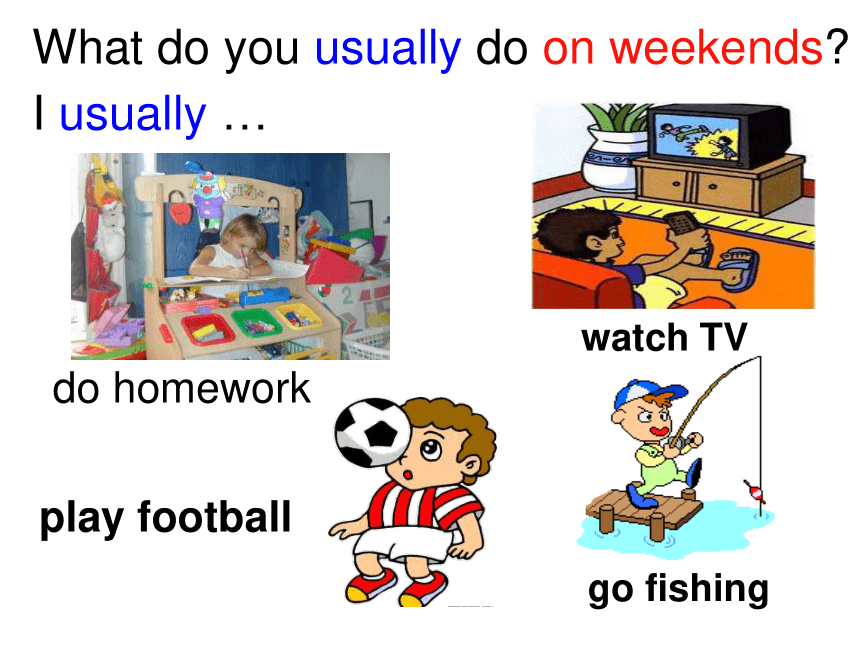 What do you usually do on weekends?
I usually …

watch TV

do homework

play football

go fishing